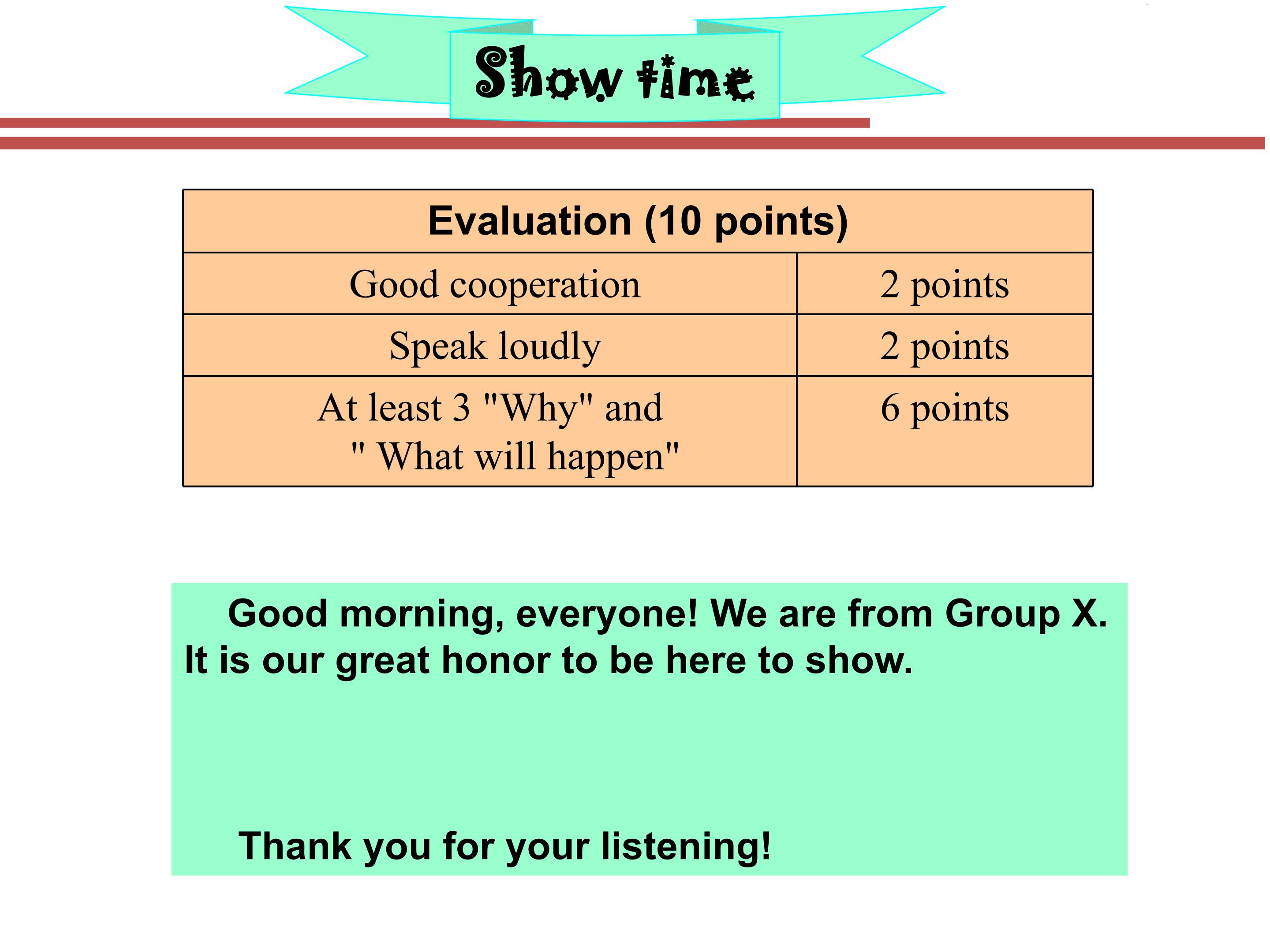 Show time

| Evaluation (10 points) | |
|---|---|
| Good cooperation | 2 points |
| Speak loudly | 2 points |
| At least 3 "Why" and " What will happen" | 6 points |

Good morning, everyone! We are from Group X. It is our great honor to be here to show.

Thank you for your listening!